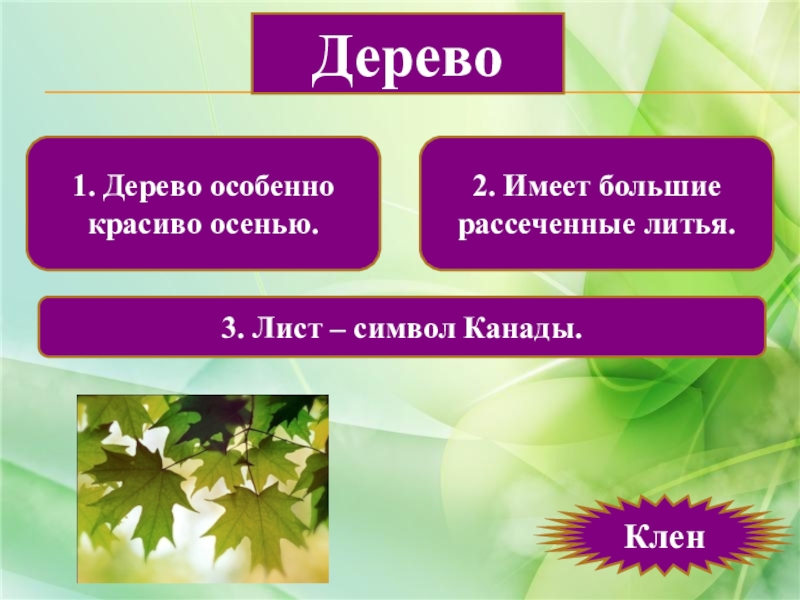 Дерево

1. Дерево особенно красиво осенью.

2. Имеет большие рассеченные литья.

3. Лист – символ Канады.

Клен